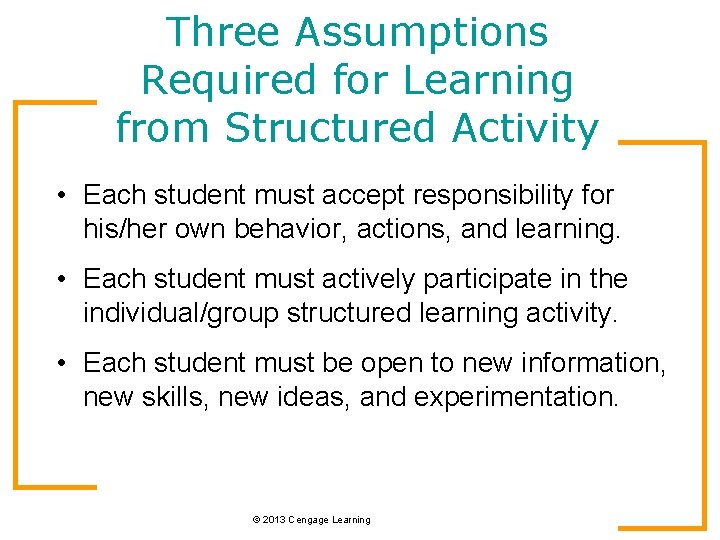 Three Assumptions Required for Learning from Structured Activity

• Each student must accept responsibility for his/her own behavior, actions, and learning.

• Each student must actively participate in the individual/group structured learning activity.

• Each student must be open to new information, new skills, new ideas, and experimentation.

© 2013 Cengage Learning